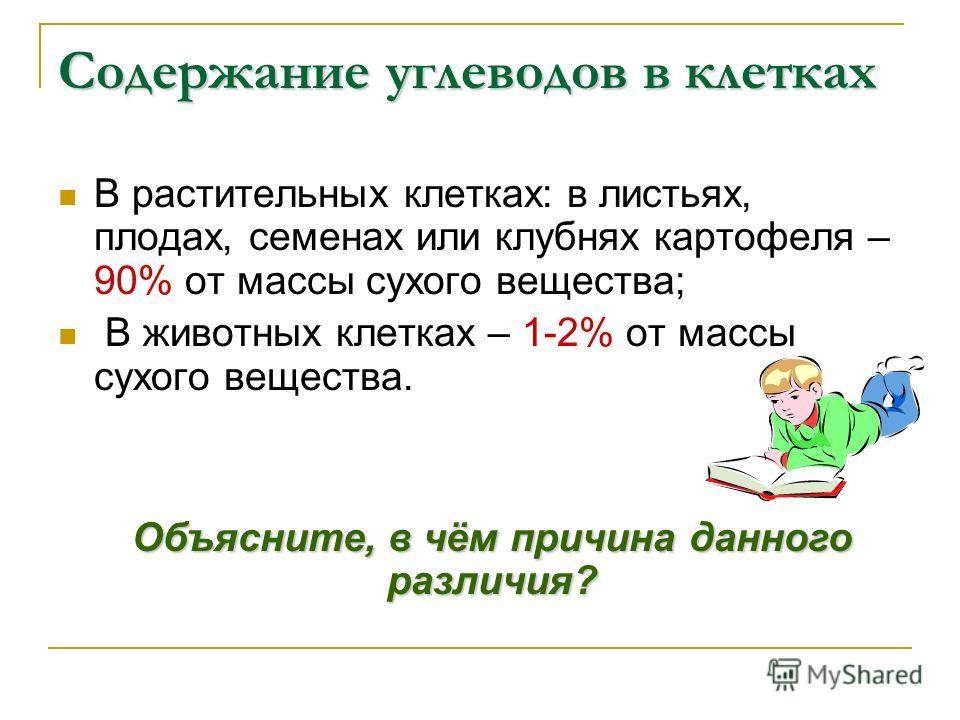 Содержание углеводов в клетках

В растительных клетках: в листьях, плодах, семенах или клубнях картофеля – 90% от массы сухого вещества;

В животных клетках – 1-2% от массы сухого вещества.

Объясните, в чём причина данного различия?

MyShared